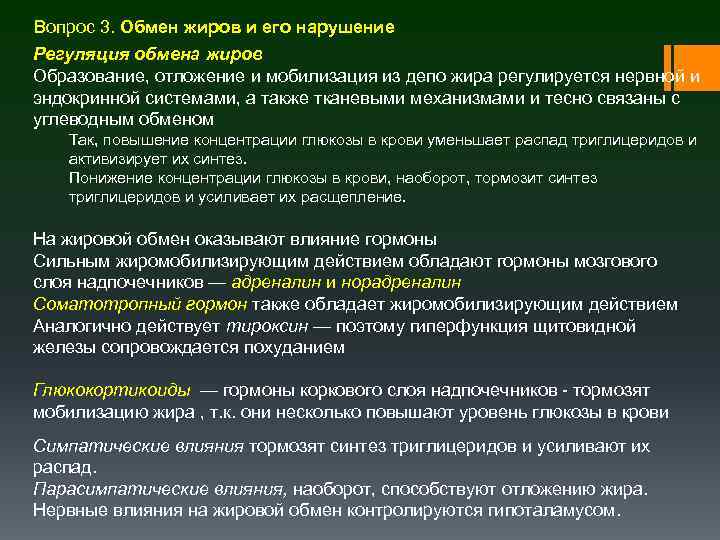 Вопрос 3. Обмен жиров и его нарушение

Регуляция обмена жиров
Образование, отложение и мобилизация из депо жира регулируется нервной и эндокринной системами, а также тканевыми механизмами и тесно связаны с углеводным обменом

Так, повышение концентрации глюкозы в крови уменьшает распад триглицеридов и активизирует их синтез.
Понижение концентрации глюкозы в крови, наоборот, тормозит синтез триглицеридов и усиливает их расщепление.

На жировой обмен оказывают влияние гормоны
Сильным жиромобилизирующим действием обладают гормоны мозгового слоя надпочечников — адреналин и норадреналин
Соматотропный гормон также обладает жиромобилизирующим действием
Аналогично действует тироксин — поэтому гиперфункция щитовидной железы сопровождается похуданием

Глюкокортикоиды — гормоны коркового слоя надпочечников - тормозят мобилизацию жира , т.к. они несколько повышают уровень глюкозы в крови

Симпатические влияния тормозят синтез триглицеридов и усиливают их распад.
Парасимпатические влияния, наоборот, способствуют отложению жира.
Нервные влияния на жировой обмен контролируются гипоталамусом.